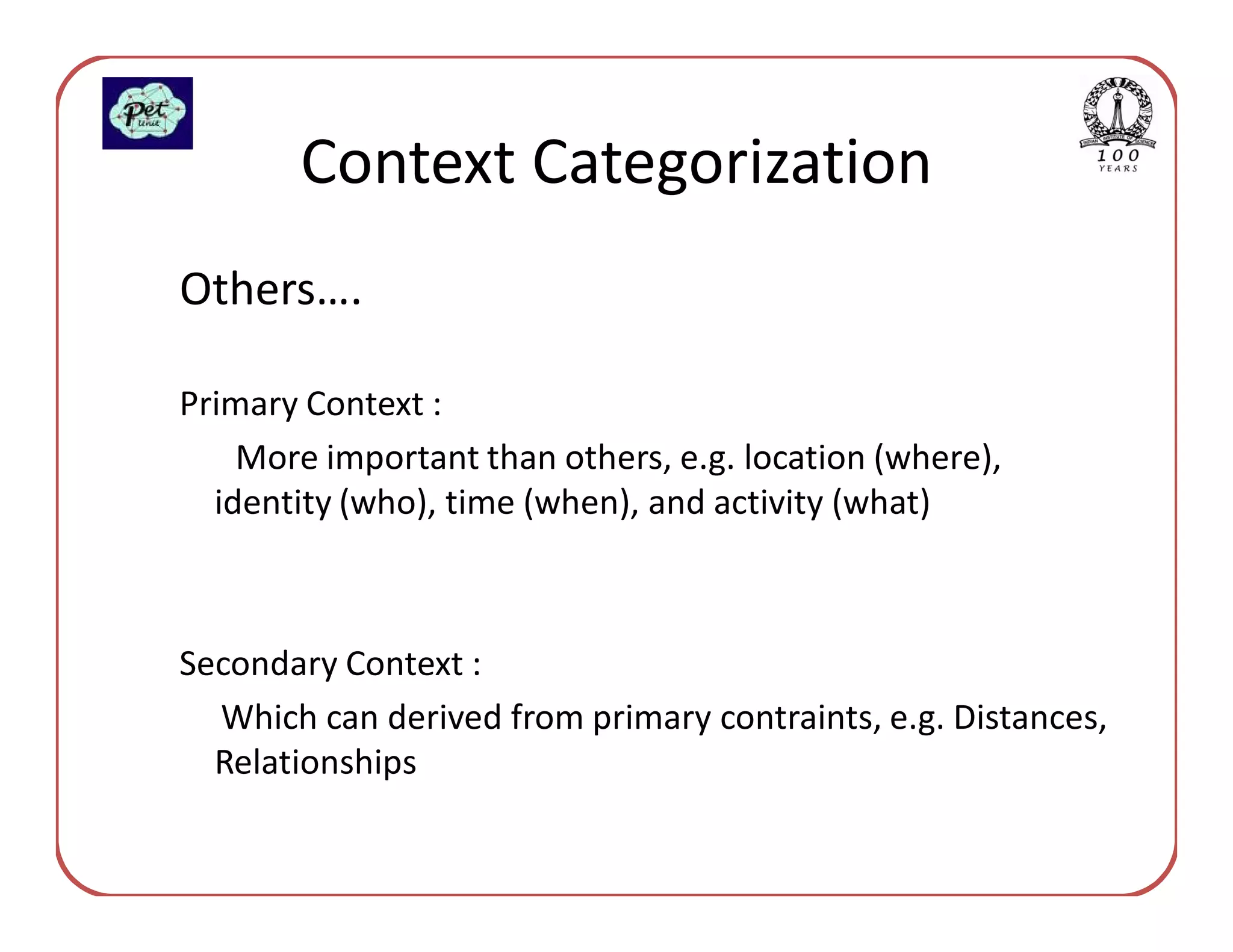 Pet unit

INDIAN INSTITUTE OF SCIENCE
100
YEARS

Context Categorization

Others….

Primary Context :

More important than others, e.g. location (where), identity (who), time (when), and activity (what)

Secondary Context :

Which can derived from primary contraints, e.g. Distances, Relationships